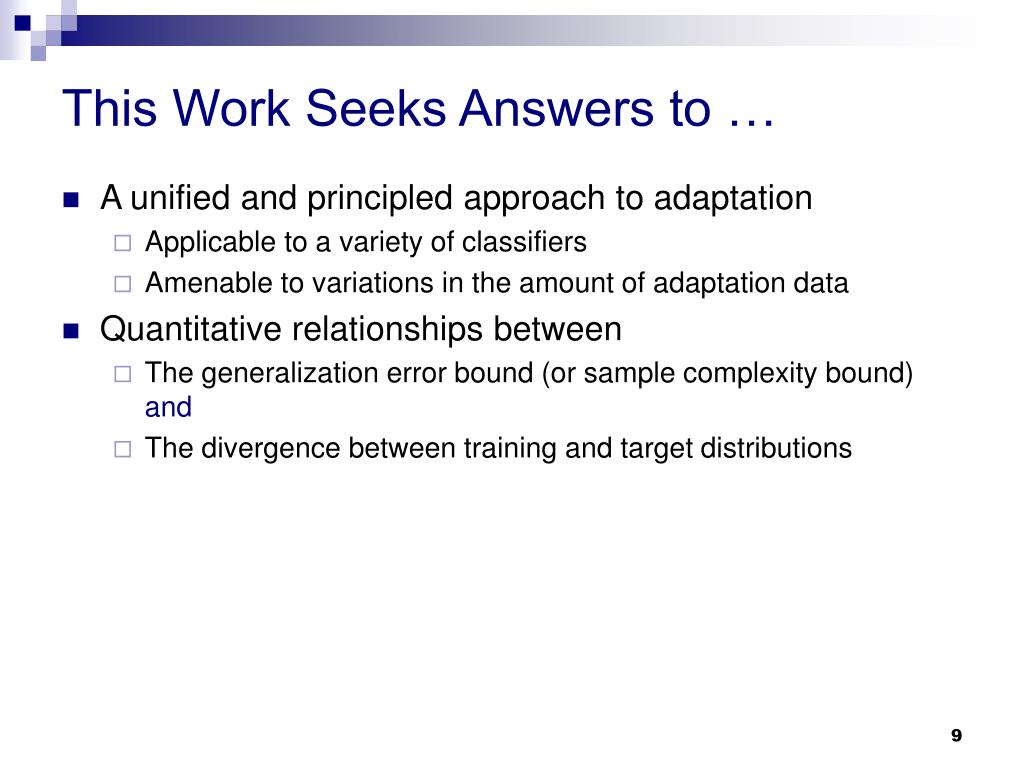 This Work Seeks Answers to …

A unified and principled approach to adaptation

Applicable to a variety of classifiers

Amenable to variations in the amount of adaptation data

Quantitative relationships between

The generalization error bound (or sample complexity bound) and

The divergence between training and target distributions

9